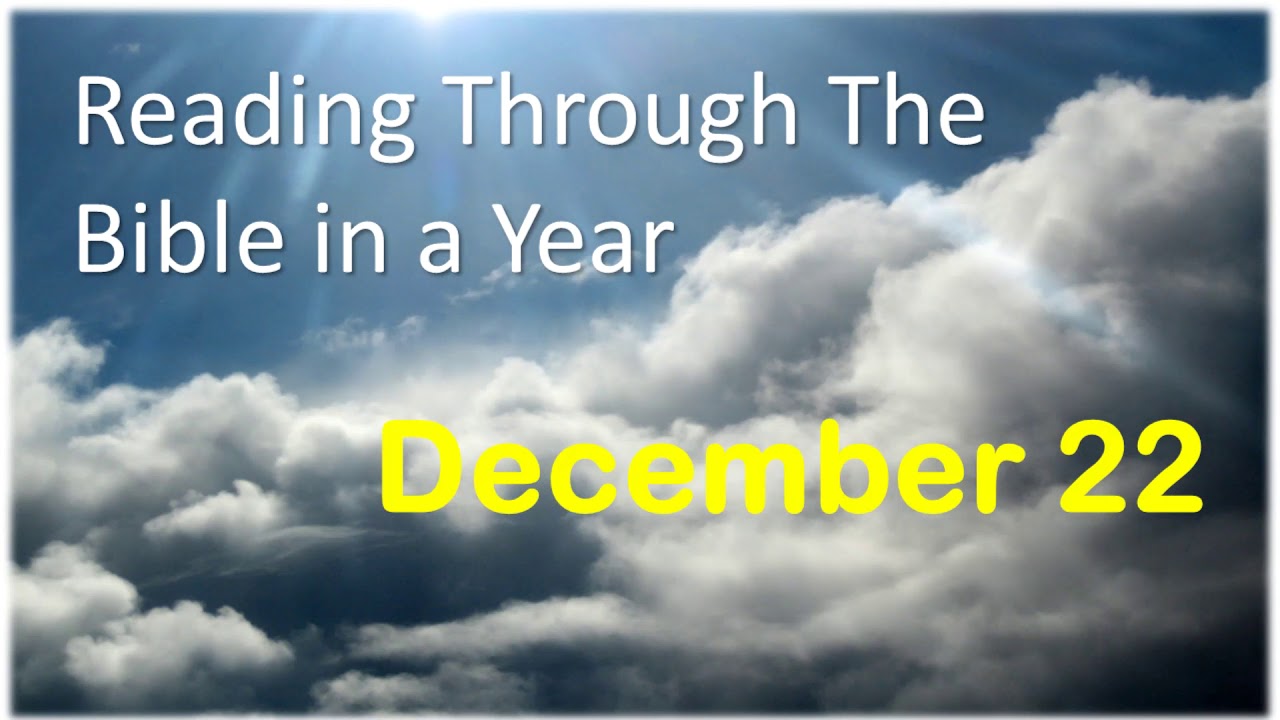 Reading Through The Bible in a Year

December 22